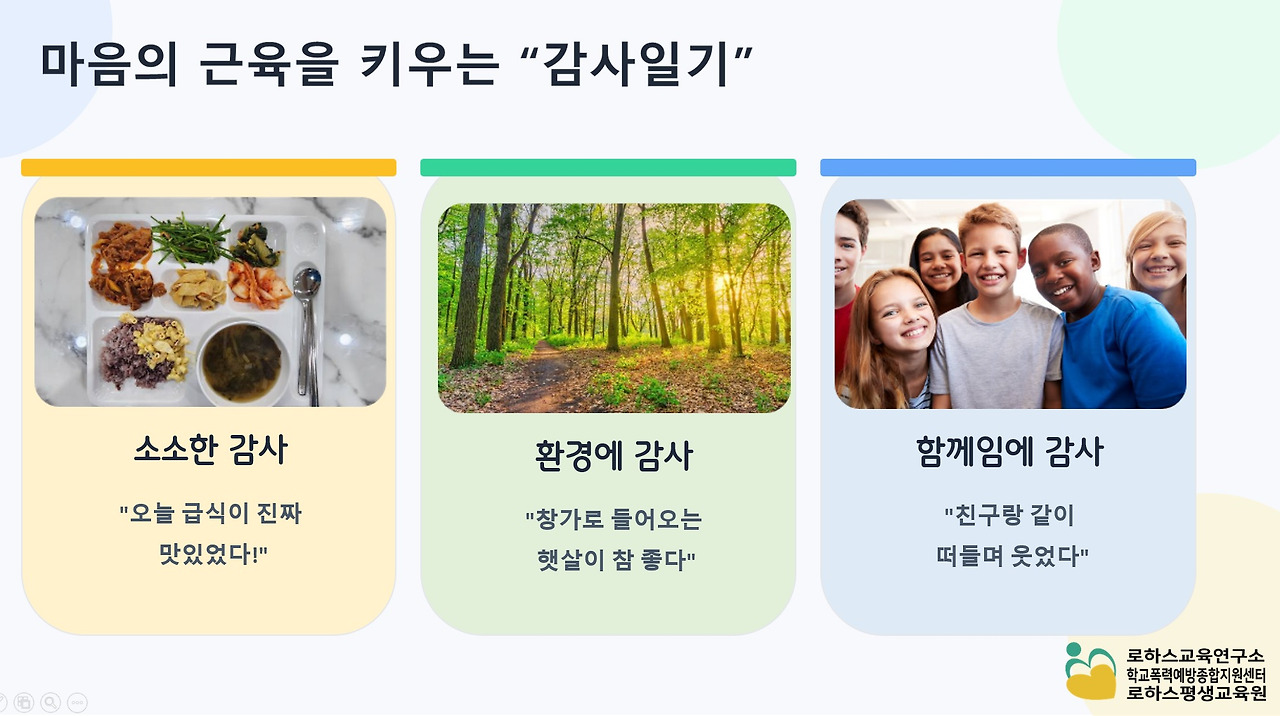 마음의 근육을 키우는 “감사일기”

소소한 감사

"오늘 급식이 진짜 맛있었다!"

환경에 감사

"창가로 들어오는 햇살이 참 좋다"

함께임에 감사

"친구랑 같이 떠들며 웃었다"

로하스교육연구소
학교폭력예방종합지원센터
로하스평생교육원